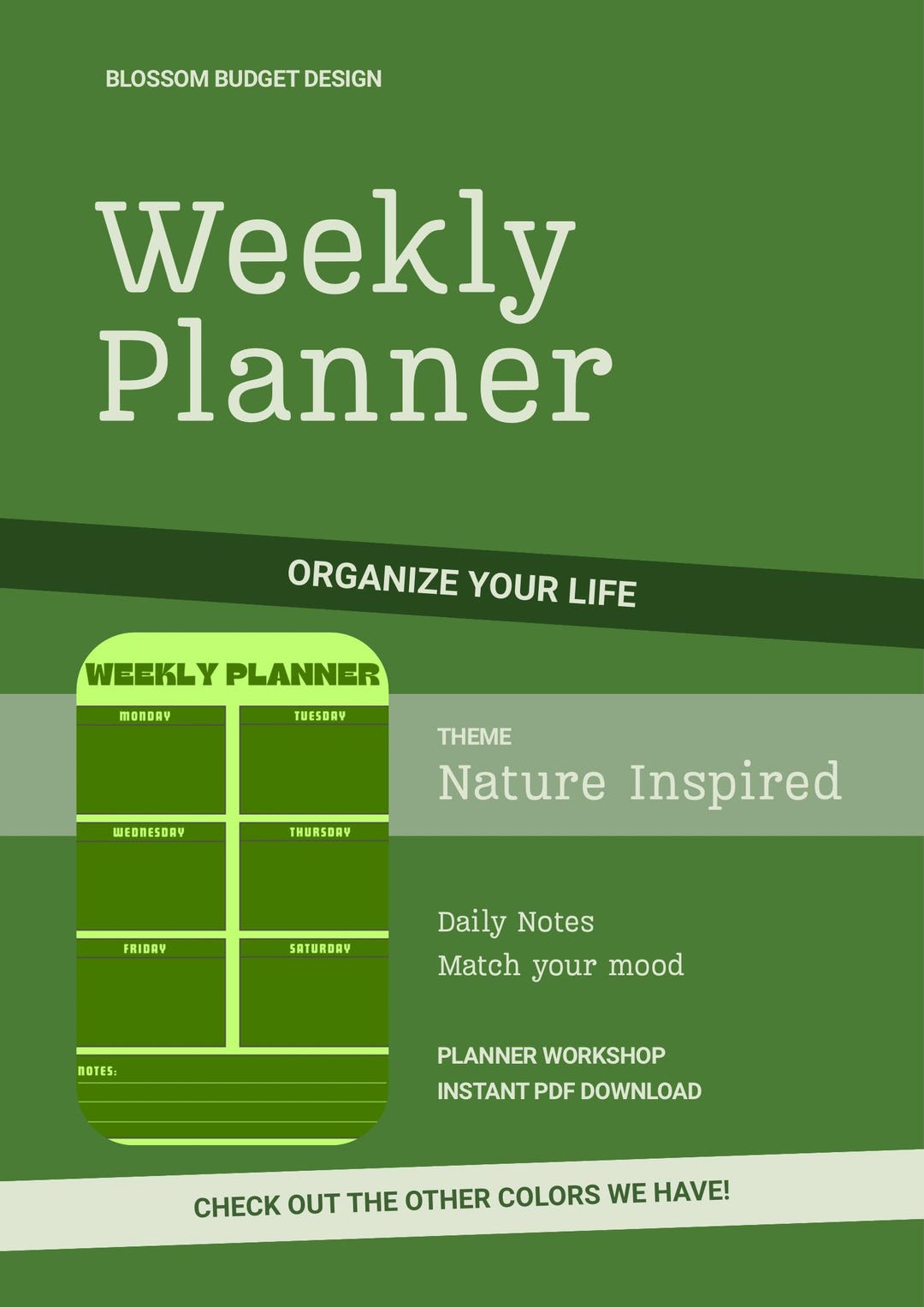 BLOSSOM BUDGET DESIGN

Weekly Planner

ORGANIZE YOUR LIFE

WEEKLY PLANNER

MONDAY

TUESDAY

WEDNESDAY

THURSDAY

FRIDAY

SATURDAY

NOTES:

THEME

Nature Inspired

Daily Notes

Match your mood

PLANNER WORKSHOP

INSTANT PDF DOWNLOAD

CHECK OUT THE OTHER COLORS WE HAVE!